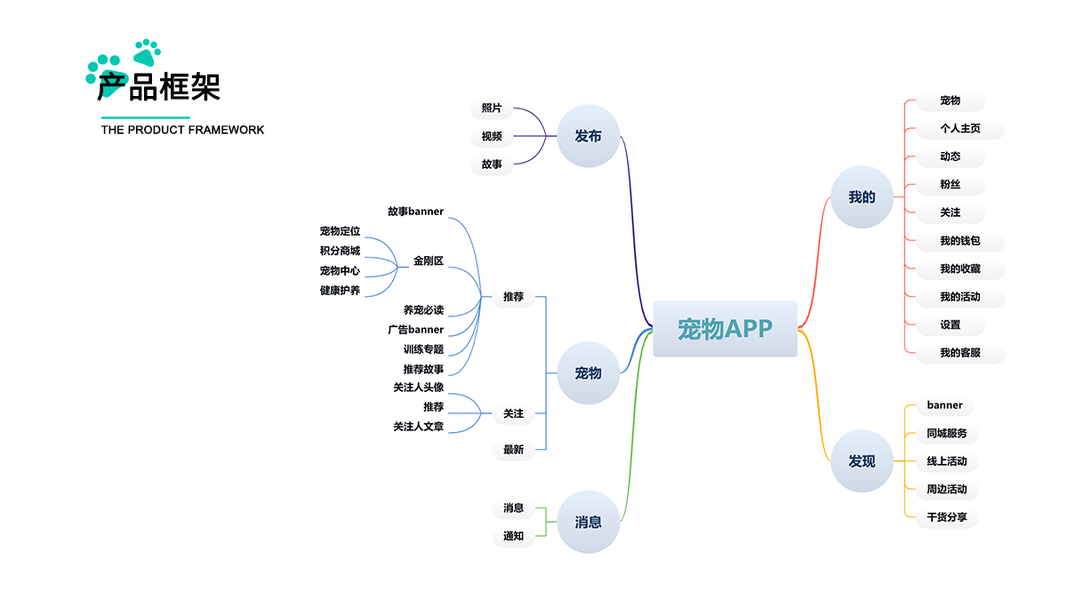 产品框架

THE PRODUCT FRAMEWORK

宠物APP

发布
照片
视频
故事

宠物
推荐
故事banner
金刚区
宠物定位
积分商城
宠物中心
健康护养
养宠必读
广告banner
训练专题
推荐故事
关注
关注人头像
推荐
关注人文章
最新

消息
消息
通知

我的
宠物
个人主页
动态
粉丝
关注
我的钱包
我的收藏
我的活动
设置
我的客服

发现
banner
同城服务
线上活动
周边活动
干货分享